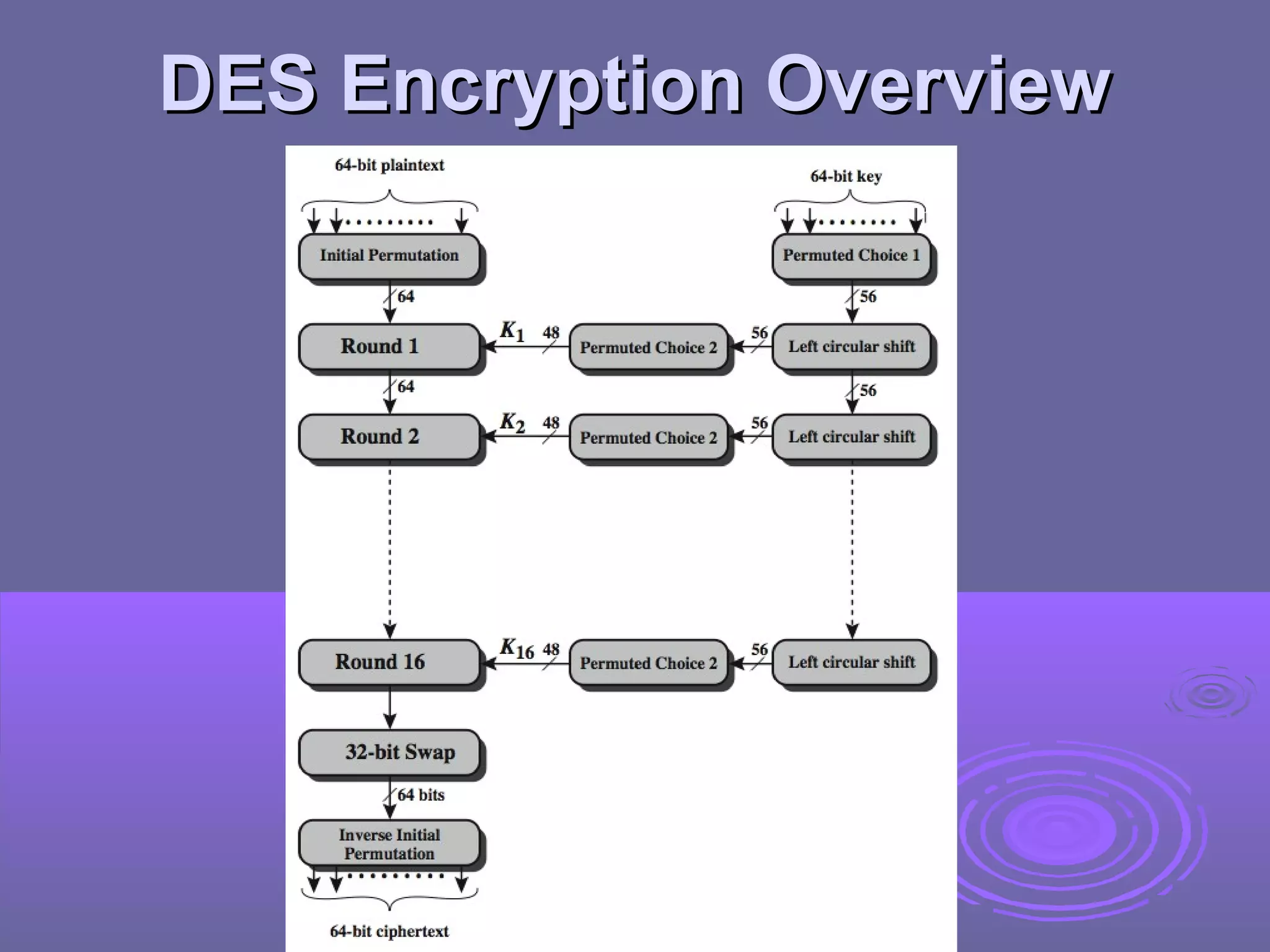 DES Encryption Overview

64-bit plaintext

64-bit key

Initial Permutation

Permuted Choice 1

64

56

Round 1

$K_1$

48

Permuted Choice 2

56

Left circular shift

64

56

Round 2

$K_2$

48

Permuted Choice 2

56

Left circular shift

Round 16

$K_{16}$

48

Permuted Choice 2

56

Left circular shift

32-bit Swap

64 bits

Inverse Initial Permutation

64-bit ciphertext